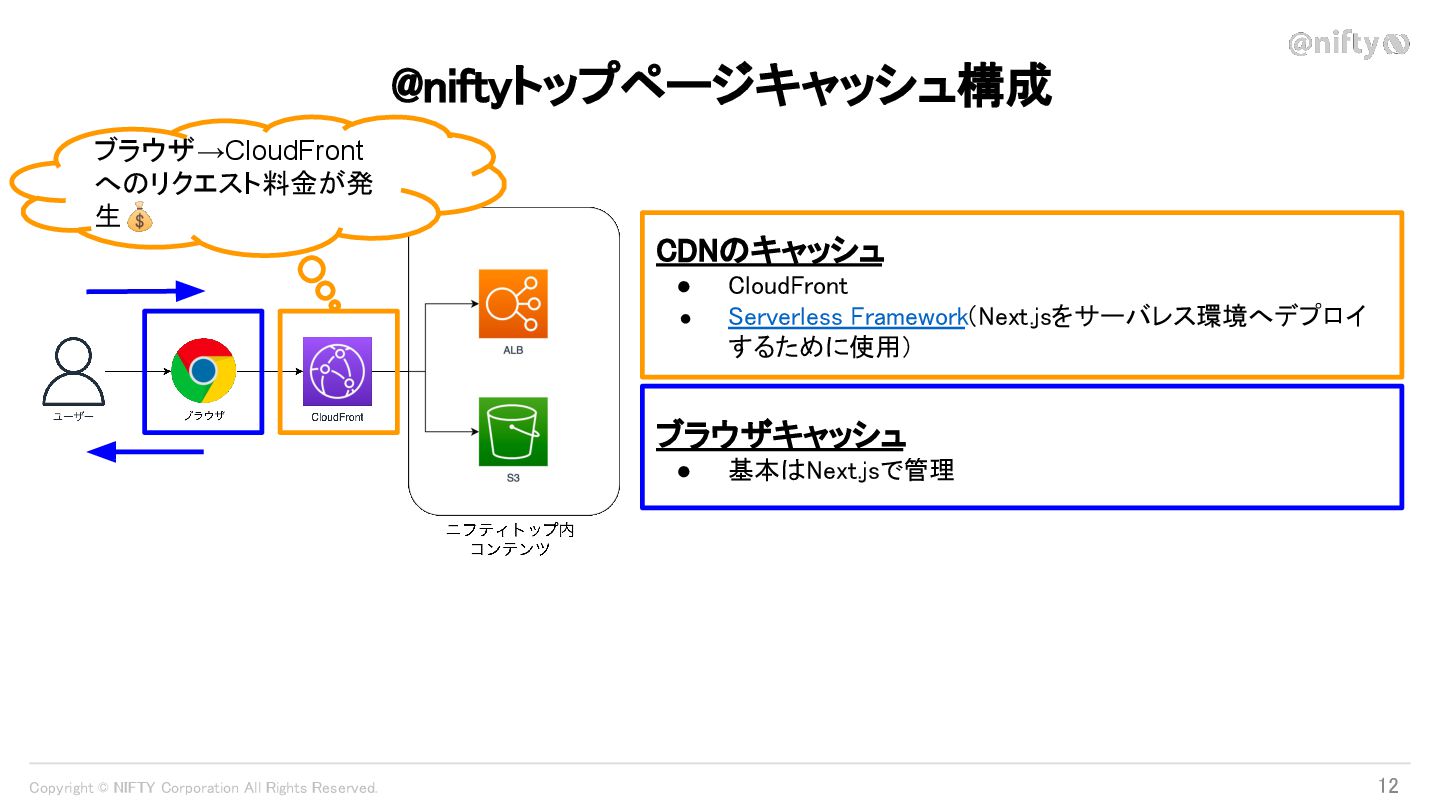 @nifty

@niftyトップページキャッシュ構成

ブラウザ→CloudFrontへのリクエスト料金が発生💰

ユーザー

ブラウザ

CloudFront

ALB

S3

ニフティトップ内コンテンツ

CDNのキャッシュ
● CloudFront
● Serverless Framework(Next.jsをサーバレス環境へデプロイするために使用)

ブラウザキャッシュ
● 基本はNext.jsで管理

Copyright © NIFTY Corporation All Rights Reserved.

12